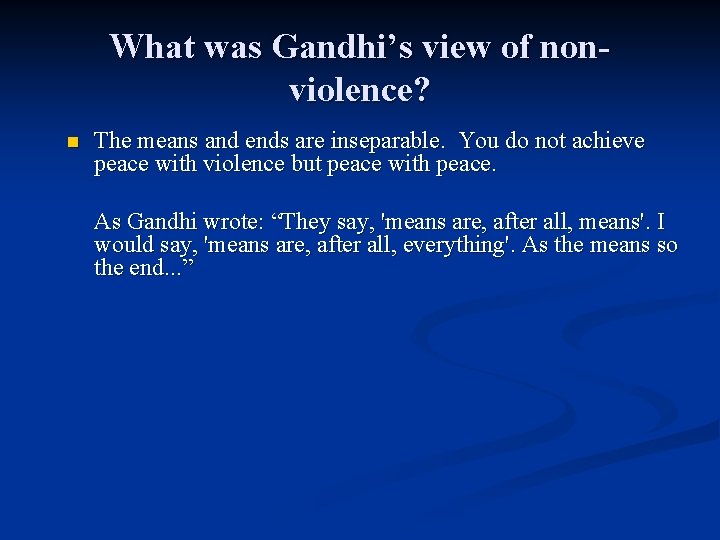 What was Gandhi’s view of non-violence?

The means and ends are inseparable.  You do not achieve peace with violence but peace with peace.

As Gandhi wrote: “They say, 'means are, after all, means'. I would say, 'means are, after all, everything'. As the means so the end...”